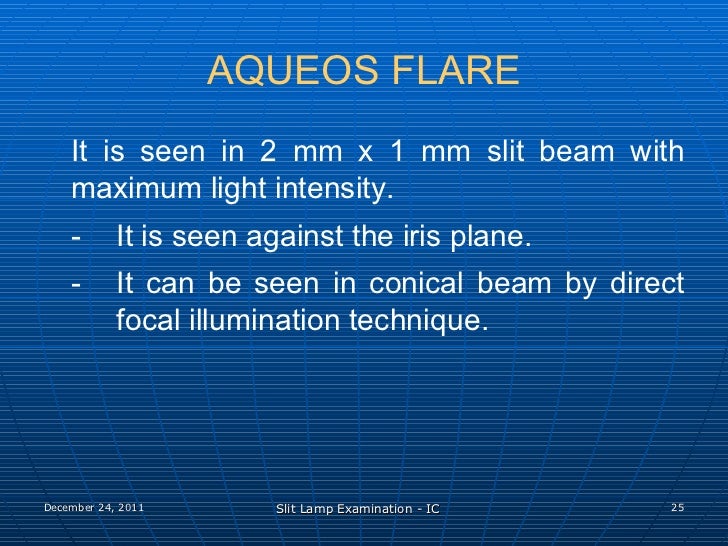 AQUEOS FLARE

It is seen in 2 mm x 1 mm slit beam with maximum light intensity.

- It is seen against the iris plane.

- It can be seen in conical beam by direct focal illumination technique.

December 24, 2011

Slit Lamp Examination - IC

25